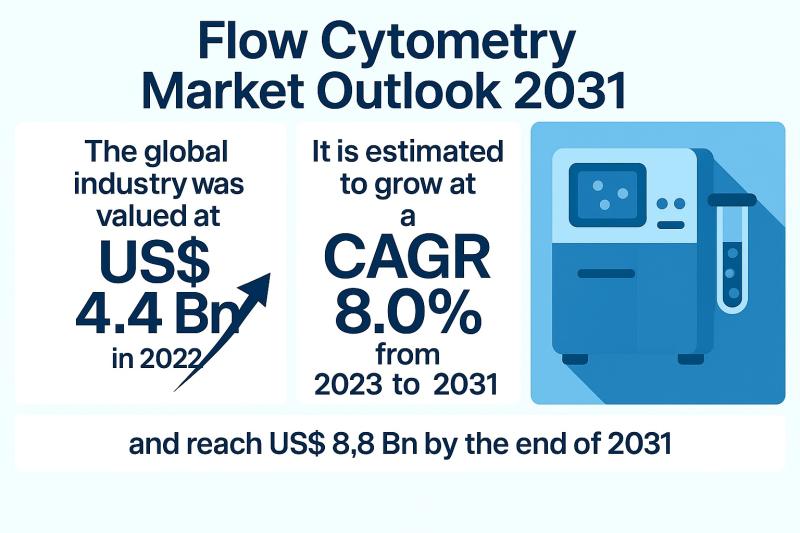 Flow Cytometry Market Outlook 2031

The global industry was valued at US$ 4.4 Bn in 2022

It is estimated to grow at a CAGR 8.0% from 2023 to 2031

and reach US$ 8,8 Bn by the end of 2031